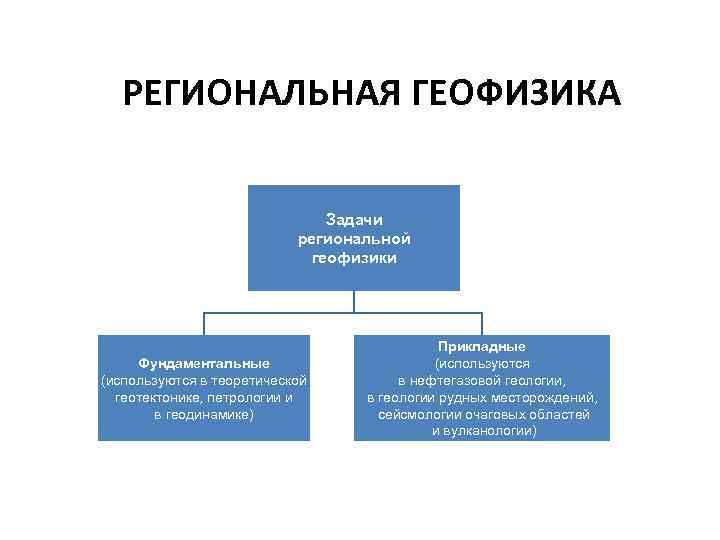 РЕГИОНАЛЬНАЯ ГЕОФИЗИКА

Задачи региональной геофизики

Фундаментальные (используются в теоретической геотектонике, петрологии и в геодинамике)

Прикладные (используются в нефтегазовой геологии, в геологии рудных месторождений, сейсмологии очаговых областей и вулканологии)